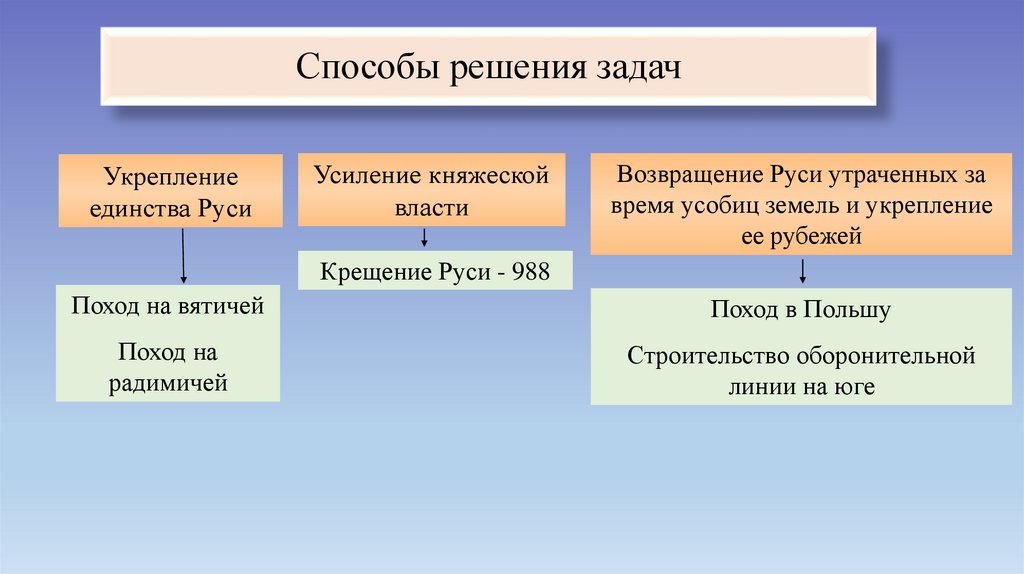 Способы решения задач

Укрепление единства Руси

Поход на вятичей

Поход на радимичей

Усиление княжеской власти

Крещение Руси - 988

Возвращение Руси утраченных за время усобиц земель и укрепление ее рубежей

Поход в Польшу

Строительство оборонительной линии на юге